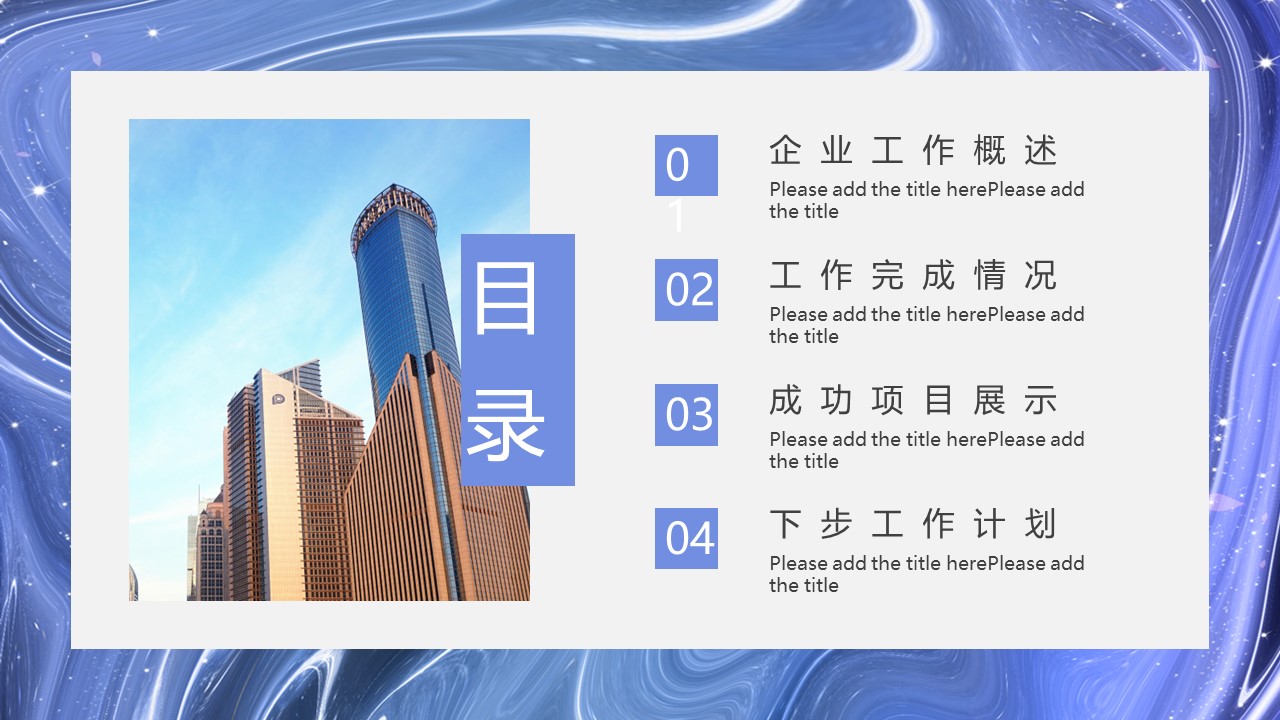 目录

01

企业工作概述

Please add the title herePlease add the title

02

工作完成情况

Please add the title herePlease add the title

03

成功项目展示

Please add the title herePlease add the title

04

下步工作计划

Please add the title herePlease add the title